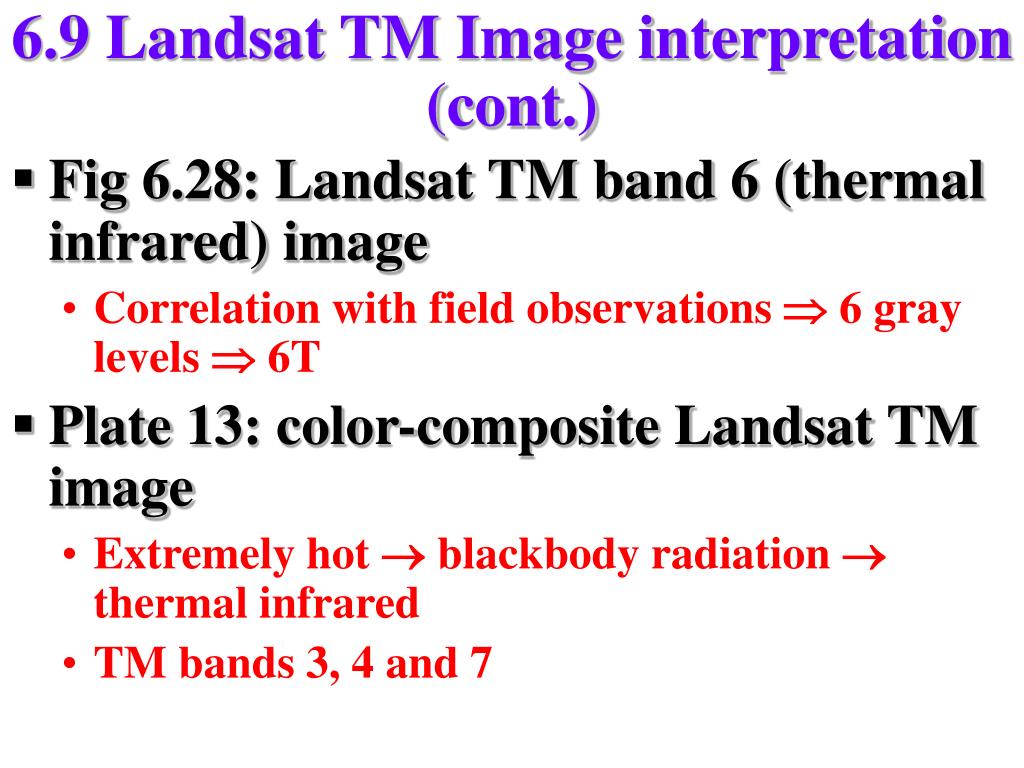 6.9 Landsat TM Image interpretation (cont.)

▪ Fig 6.28: Landsat TM band 6 (thermal infrared) image

• Correlation with field observations $\Rightarrow$ 6 gray levels $\Rightarrow$ 6T

▪ Plate 13: color-composite Landsat TM image

• Extremely hot $\rightarrow$ blackbody radiation $\rightarrow$ thermal infrared

• TM bands 3, 4 and 7